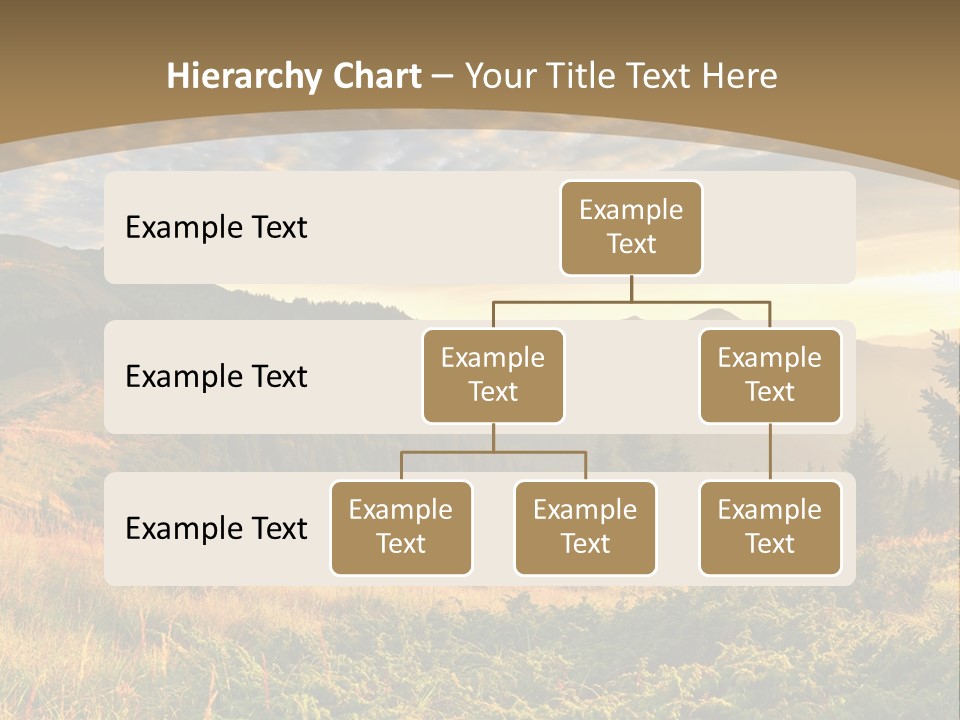 Hierarchy Chart – Your Title Text Here

Example Text

Example Text

Example Text

Example Text

Example Text

Example Text

Example Text

Example Text

Example Text